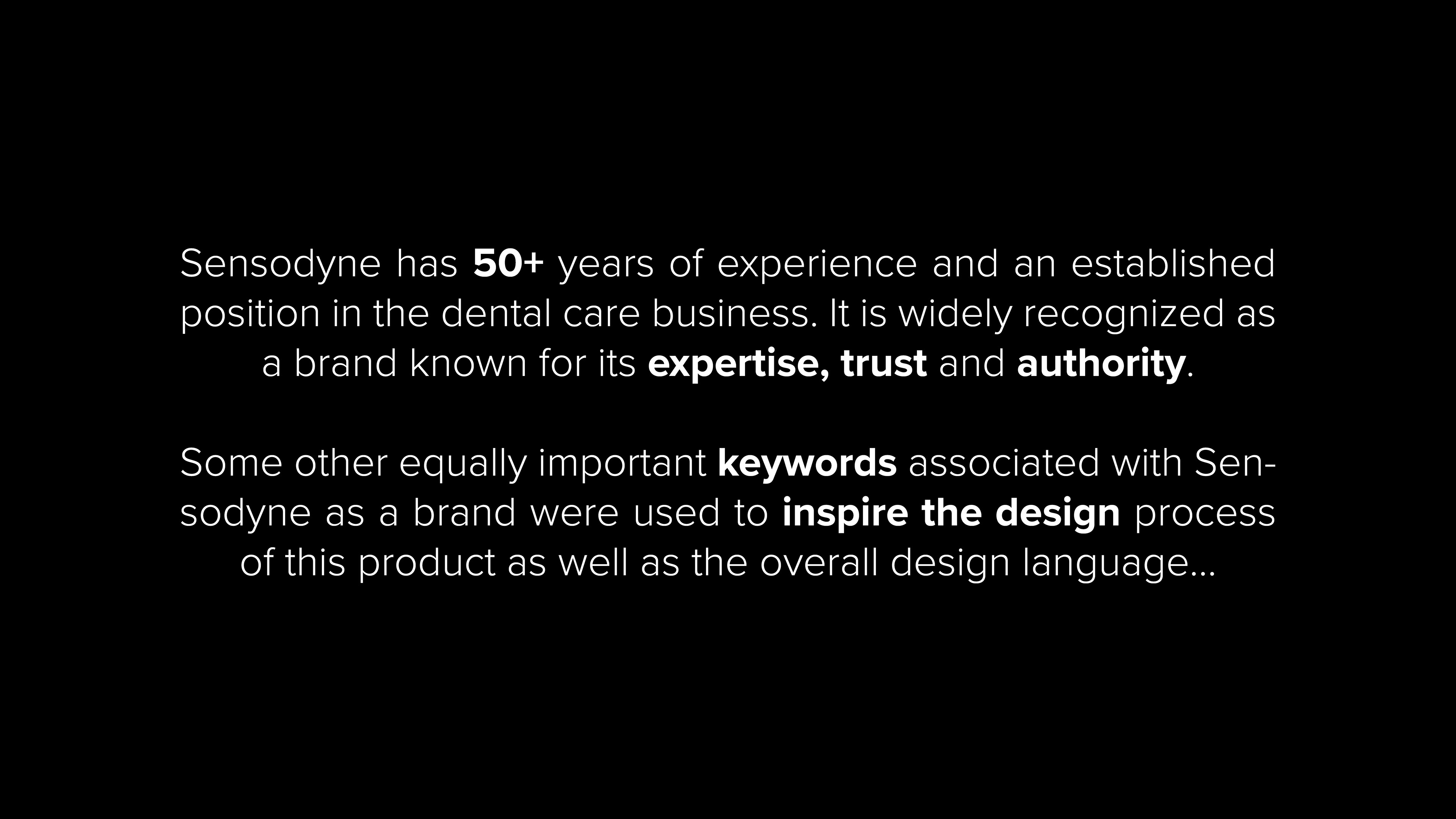 Sensodyne has 50+ years of experience and an established position in the dental care business. It is widely recognized as a brand known for its expertise, trust and authority.

Some other equally important keywords associated with Sensodyne as a brand were used to inspire the design process of this product as well as the overall design language...